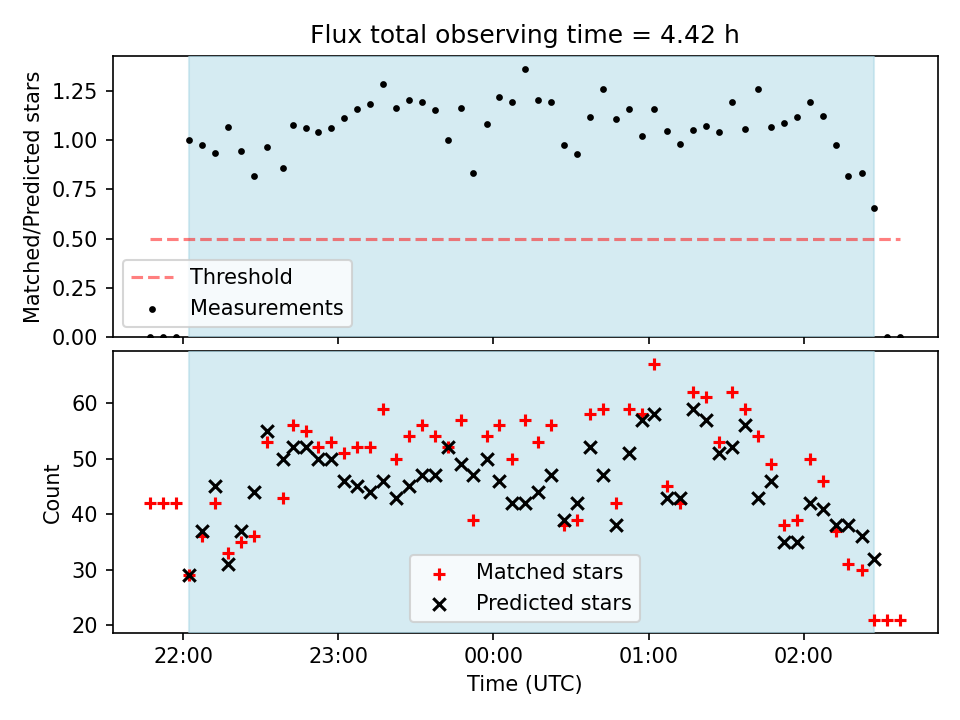 Flux total observing time = 4.42 h

Matched/Predicted stars

1.25
1.00
0.75
0.50
0.25
0.00

Threshold
Measurements

Count

60
50
40
30
20

Matched stars
Predicted stars

22:00
23:00
00:00
01:00
02:00

Time (UTC)